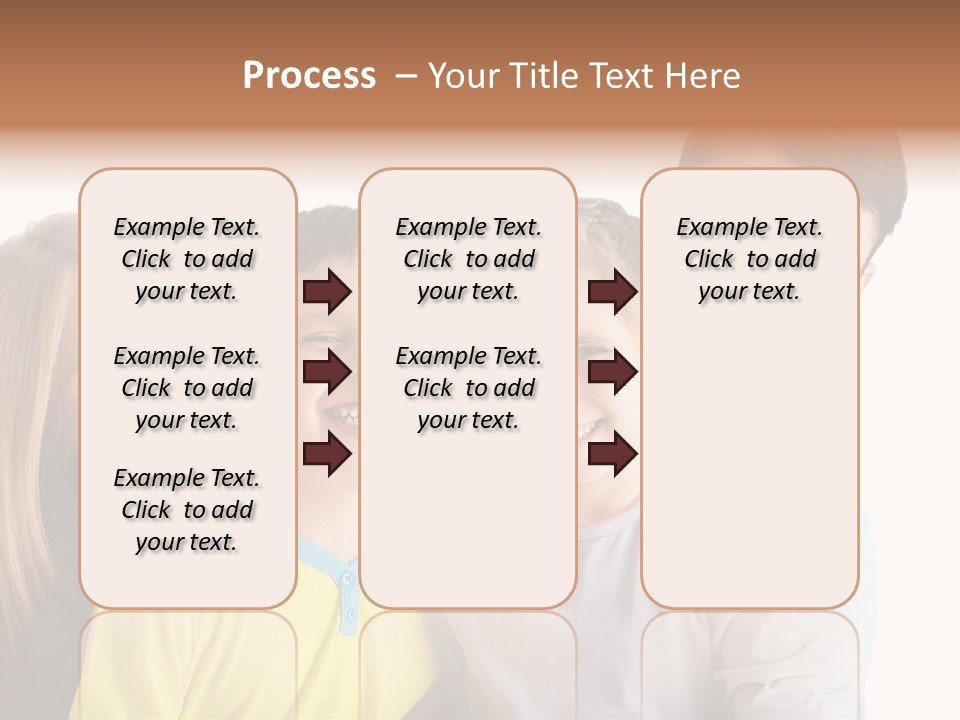 Process – Your Title Text Here

Example Text. Click to add your text.

Example Text. Click to add your text.

Example Text. Click to add your text.

Example Text. Click to add your text.

Example Text. Click to add your text.

Example Text. Click to add your text.